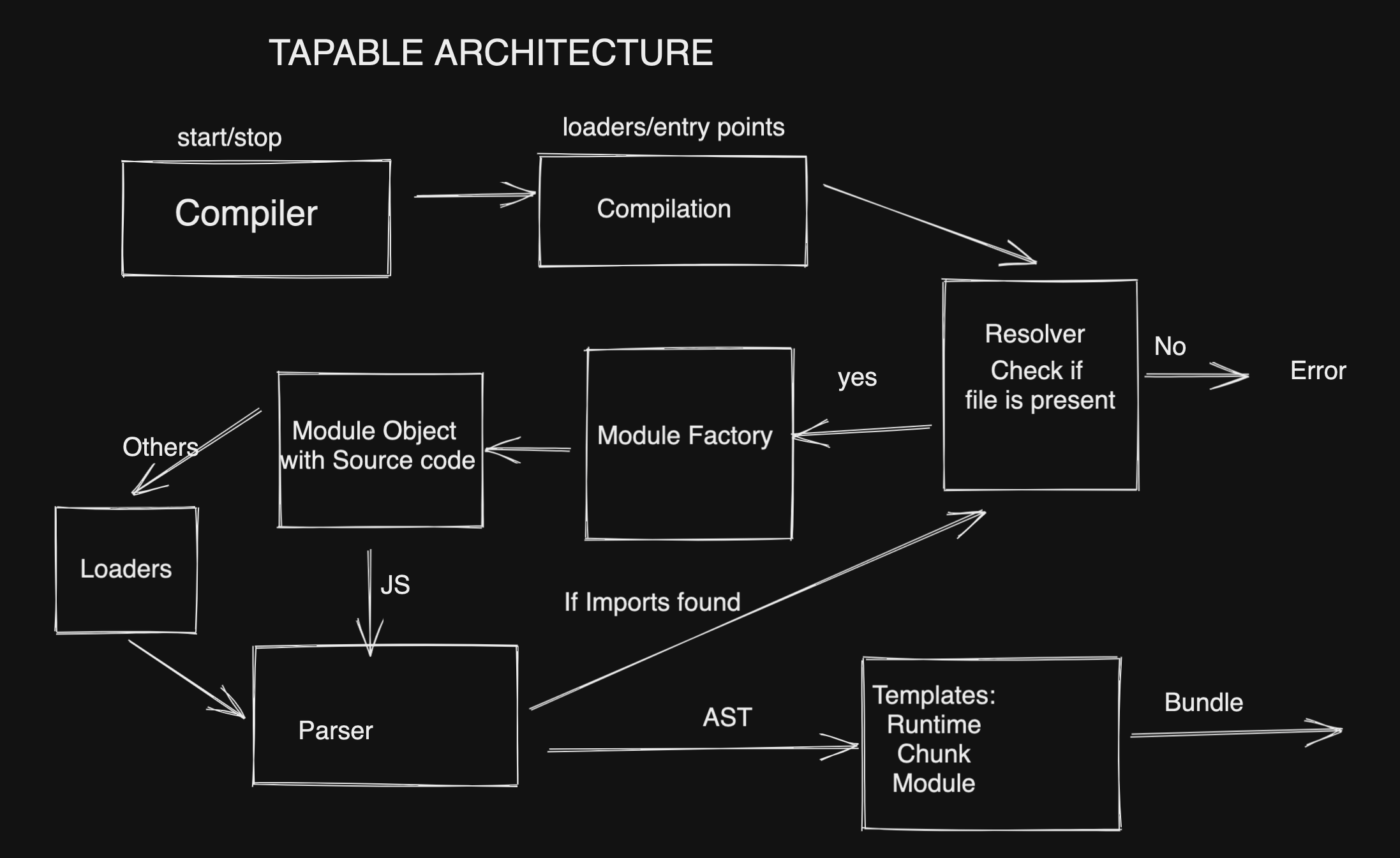 TAPABLE ARCHITECTURE

start/stop

Compiler

loaders/entry points

Compilation

Resolver
Check if
file is present

No

Error

yes

Module Factory

Module Object
with Source code

Others

Loaders

JS

If Imports found

Parser

AST

Templates:
Runtime
Chunk
Module

Bundle